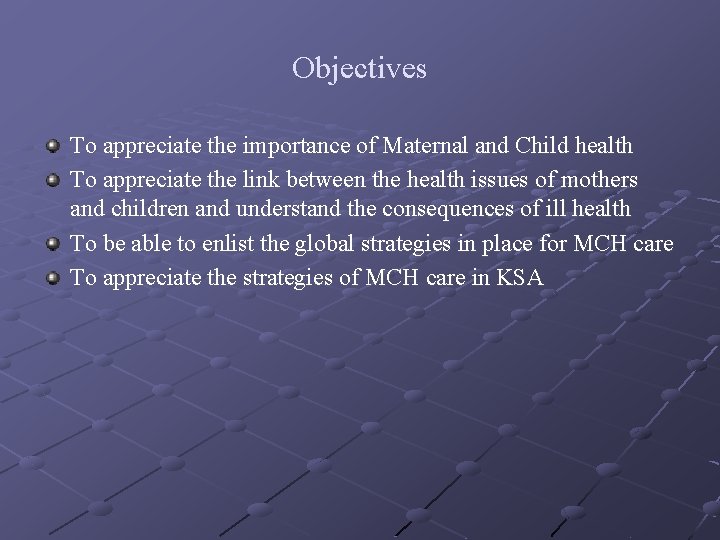 Objectives

- To appreciate the importance of Maternal and Child health
- To appreciate the link between the health issues of mothers and children and understand the consequences of ill health
- To be able to enlist the global strategies in place for MCH care
- To appreciate the strategies of MCH care in KSA